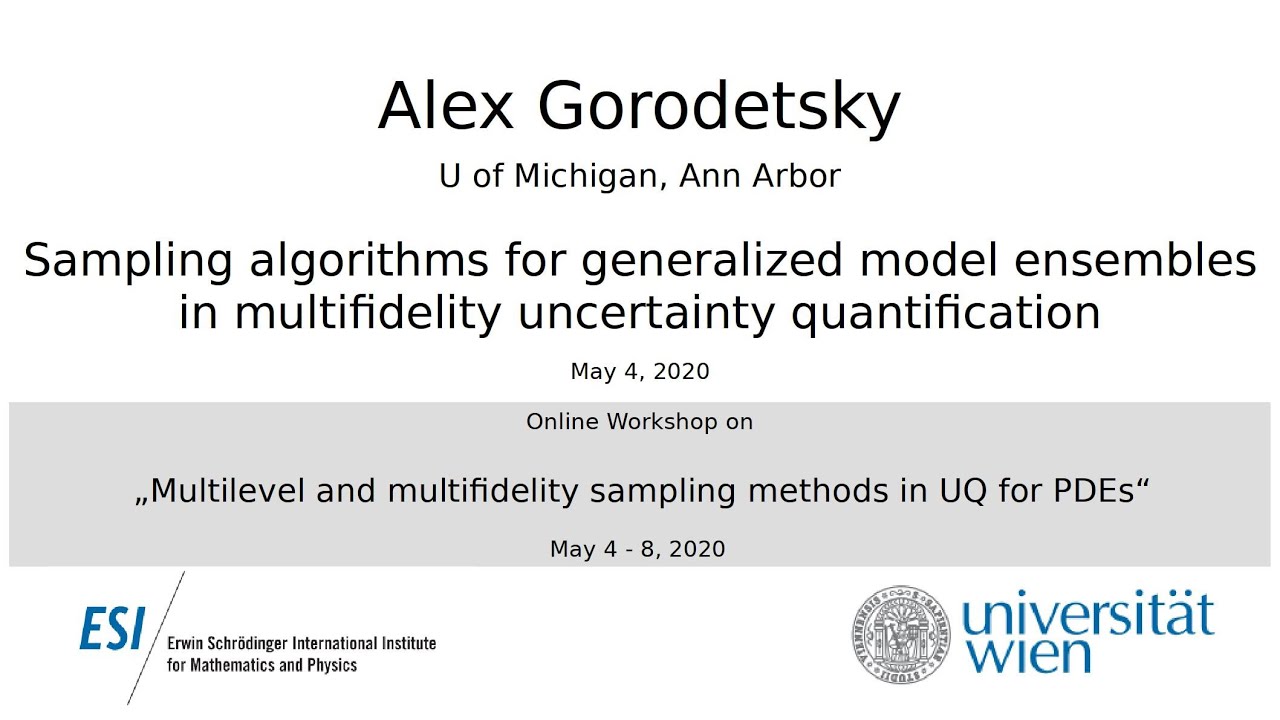 Alex Gorodetsky

U of Michigan, Ann Arbor

Sampling algorithms for generalized model ensembles in multifidelity uncertainty quantification

May 4, 2020

Online Workshop on

„Multilevel and multifidelity sampling methods in UQ for PDEs“

May 4 - 8, 2020

ESI Erwin Schrödinger International Institute for Mathematics and Physics

universität wien